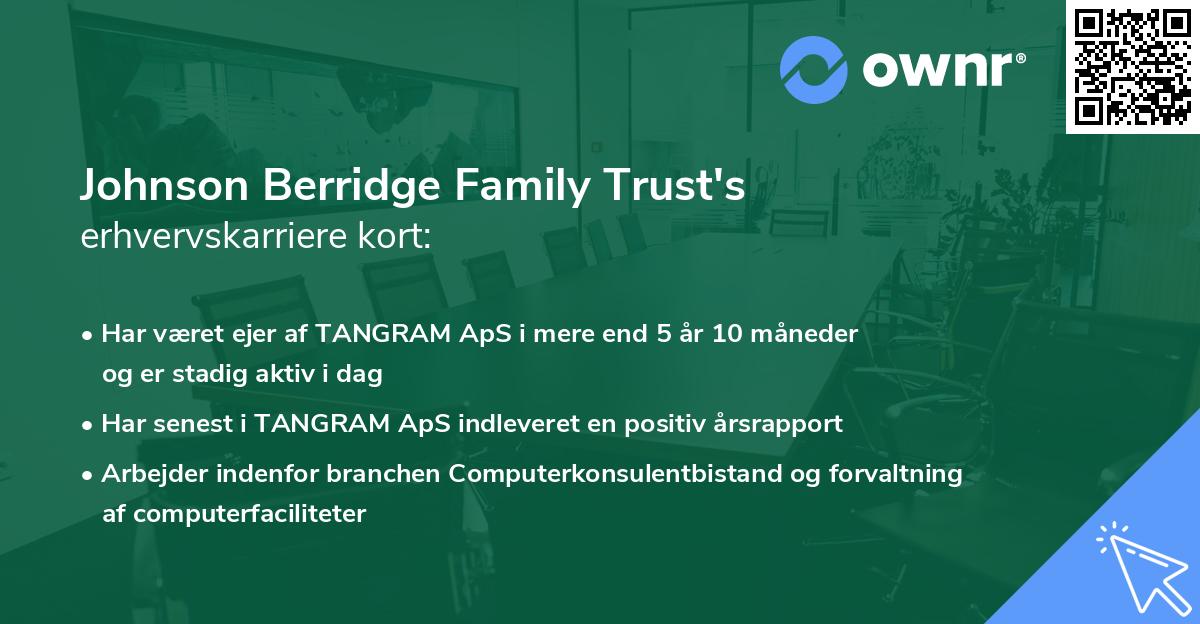 ownr®

Johnson Berridge Family Trust's
erhvervskarriere kort:

• Har været ejer af TANGRAM ApS i mere end 5 år 10 måneder og er stadig aktiv i dag
• Har senest i TANGRAM ApS indleveret en positiv årsrapport
• Arbejder indenfor branchen Computerkonsulentbistand og forvaltning af computerfaciliteter